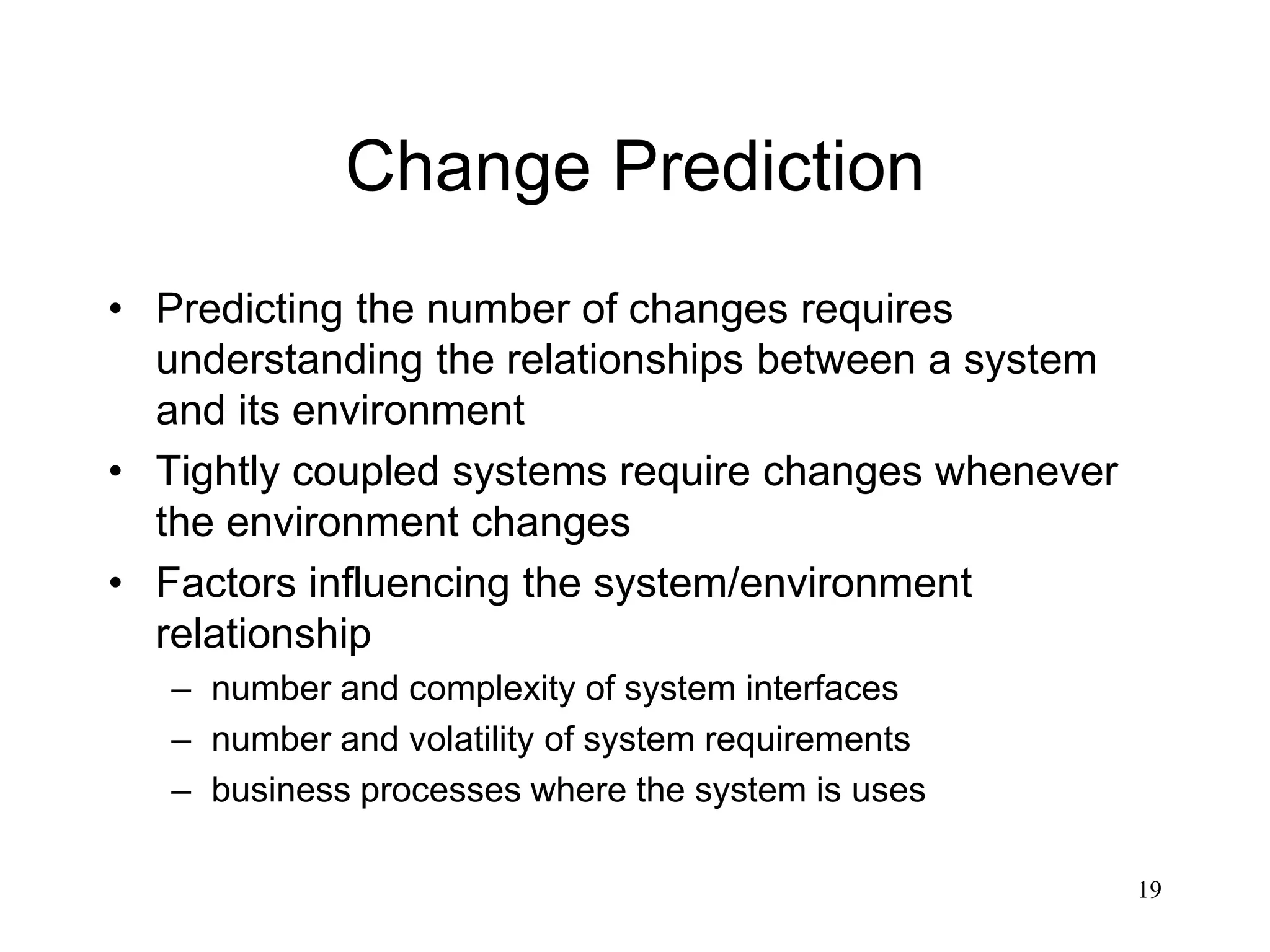 Change Prediction

• Predicting the number of changes requires understanding the relationships between a system and its environment
• Tightly coupled systems require changes whenever the environment changes
• Factors influencing the system/environment relationship
– number and complexity of system interfaces
– number and volatility of system requirements
– business processes where the system is uses

19